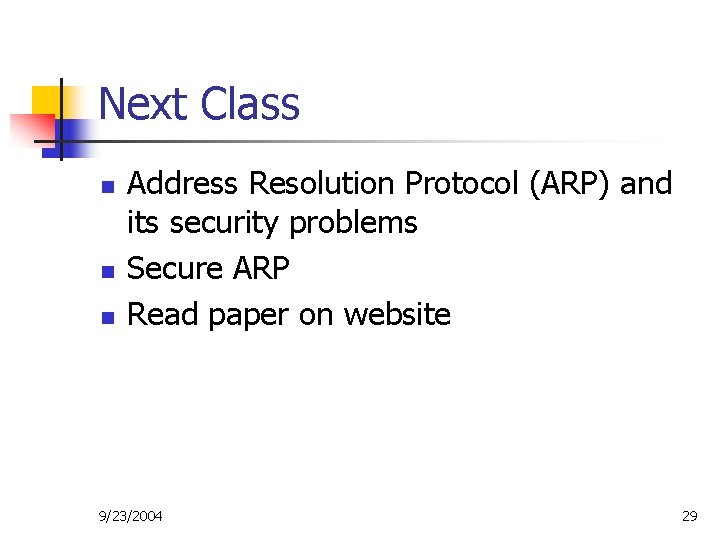 Next Class

- Address Resolution Protocol (ARP) and its security problems
- Secure ARP
- Read paper on website

9/23/2004

29